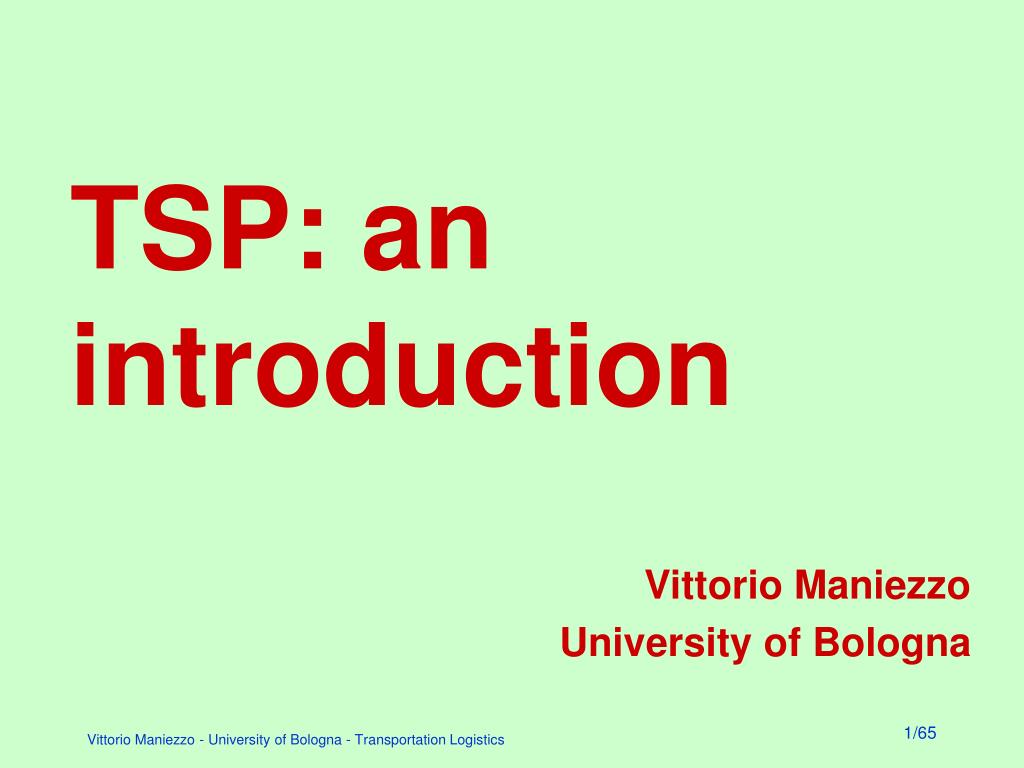 TSP: an introduction

Vittorio Maniezzo
University of Bologna

Vittorio Maniezzo - University of Bologna - Transportation Logistics

1/65